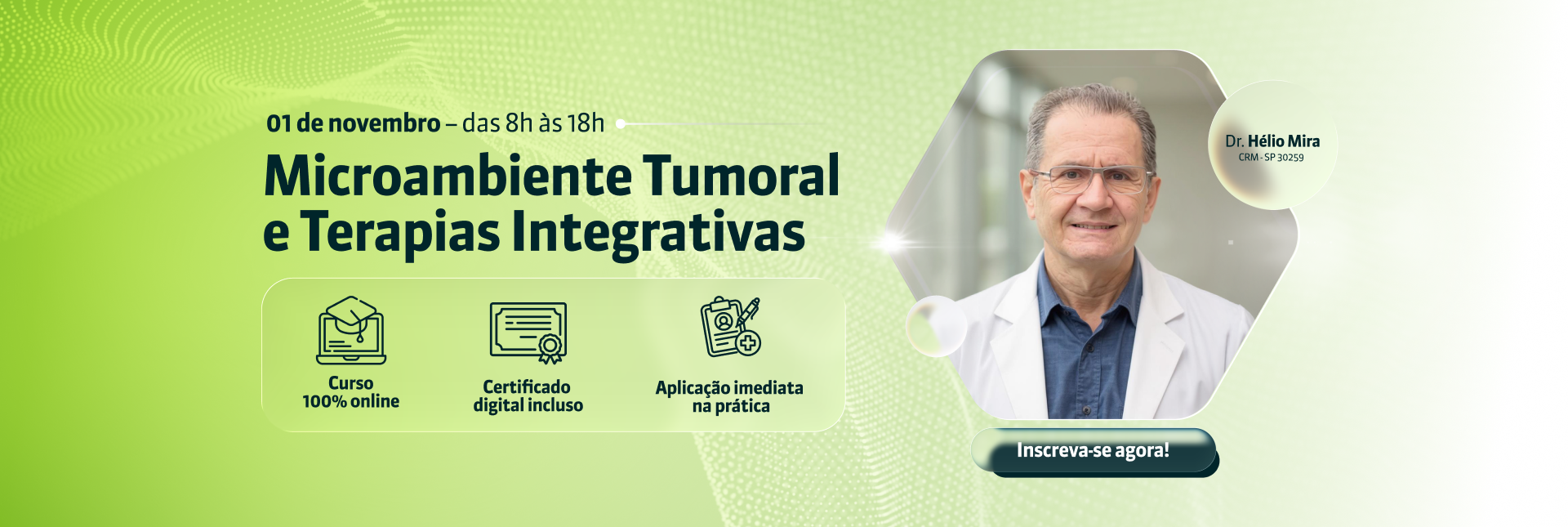 01 de novembro – das 8h às 18h

Microambiente Tumoral e Terapias Integrativas

Curso 100% online

Certificado digital incluso

Aplicação imediata na prática

Dr. Hélio Mira
CRM - SP 30259

Inscreva-se agora!